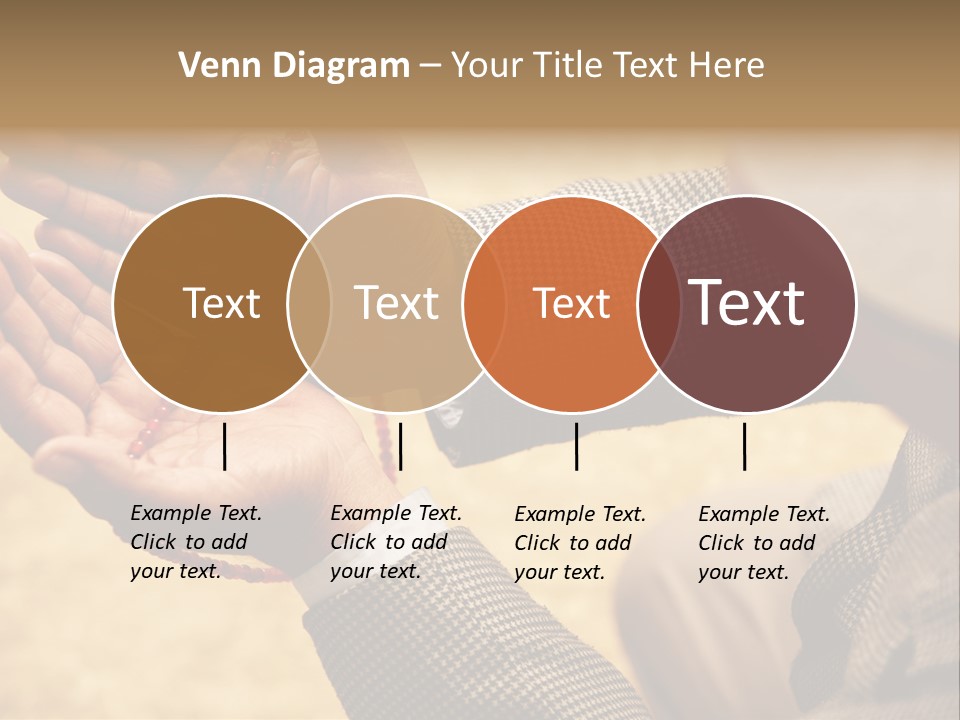 Venn Diagram – Your Title Text Here

Text

Text

Text

Text

Example Text. Click to add your text.

Example Text. Click to add your text.

Example Text. Click to add your text.

Example Text. Click to add your text.